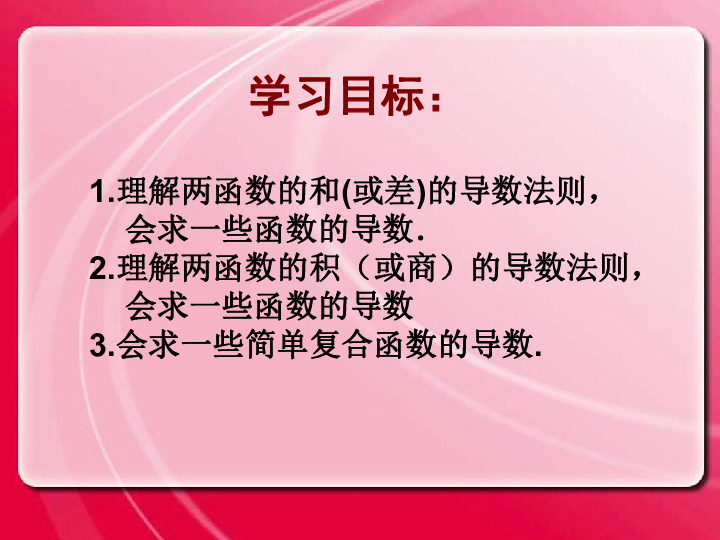 学习目标：

1.理解两函数的和(或差)的导数法则，会求一些函数的导数.
2.理解两函数的积（或商）的导数法则，会求一些函数的导数
3.会求一些简单复合函数的导数.